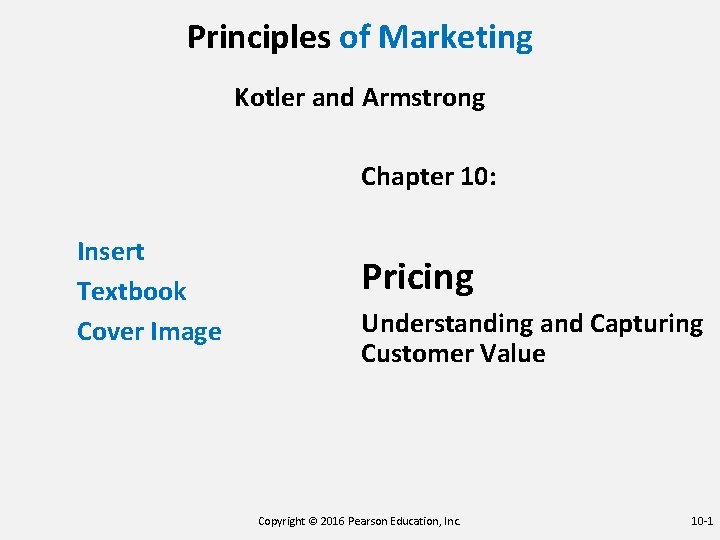 Principles of Marketing

Kotler and Armstrong

Insert
Textbook
Cover Image

Chapter 10:

Pricing

Understanding and Capturing Customer Value

Copyright © 2016 Pearson Education, Inc.

10-1